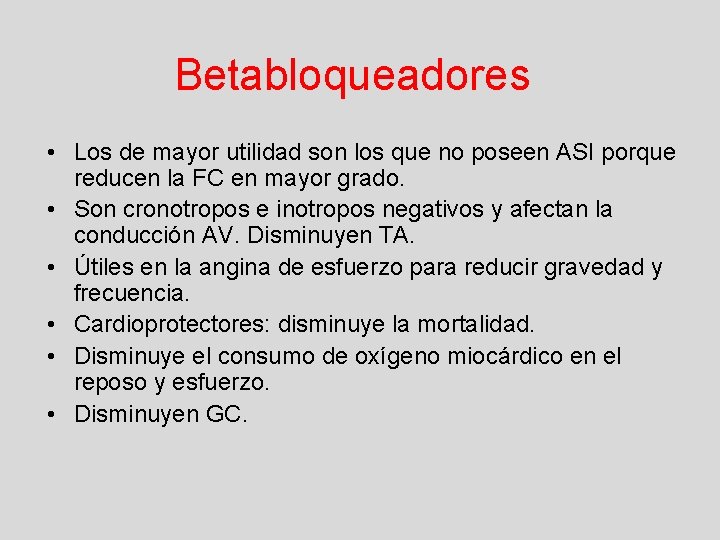 Betabloqueadores

• Los de mayor utilidad son los que no poseen ASI porque reducen la FC en mayor grado.
• Son cronotropos e inotropos negativos y afectan la conducción AV. Disminuyen TA.
• Útiles en la angina de esfuerzo para reducir gravedad y frecuencia.
• Cardioprotectores: disminuye la mortalidad.
• Disminuye el consumo de oxígeno miocárdico en el reposo y esfuerzo.
• Disminuyen GC.